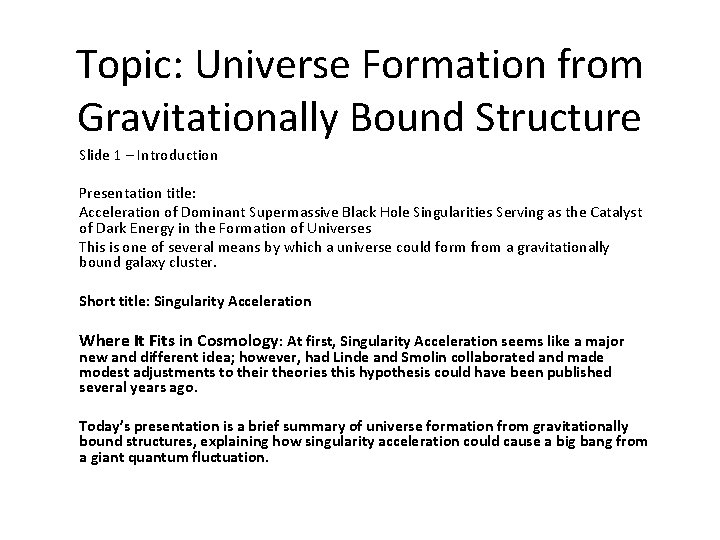 Topic: Universe Formation from Gravitationally Bound Structure

Slide 1 – Introduction

Presentation title:
Acceleration of Dominant Supermassive Black Hole Singularities Serving as the Catalyst of Dark Energy in the Formation of Universes
This is one of several means by which a universe could form from a gravitationally bound galaxy cluster.

Short title: Singularity Acceleration

Where It Fits in Cosmology: At first, Singularity Acceleration seems like a major new and different idea; however, had Linde and Smolin collaborated and made modest adjustments to their theories this hypothesis could have been published several years ago.

Today's presentation is a brief summary of universe formation from gravitationally bound structures, explaining how singularity acceleration could cause a big bang from a giant quantum fluctuation.